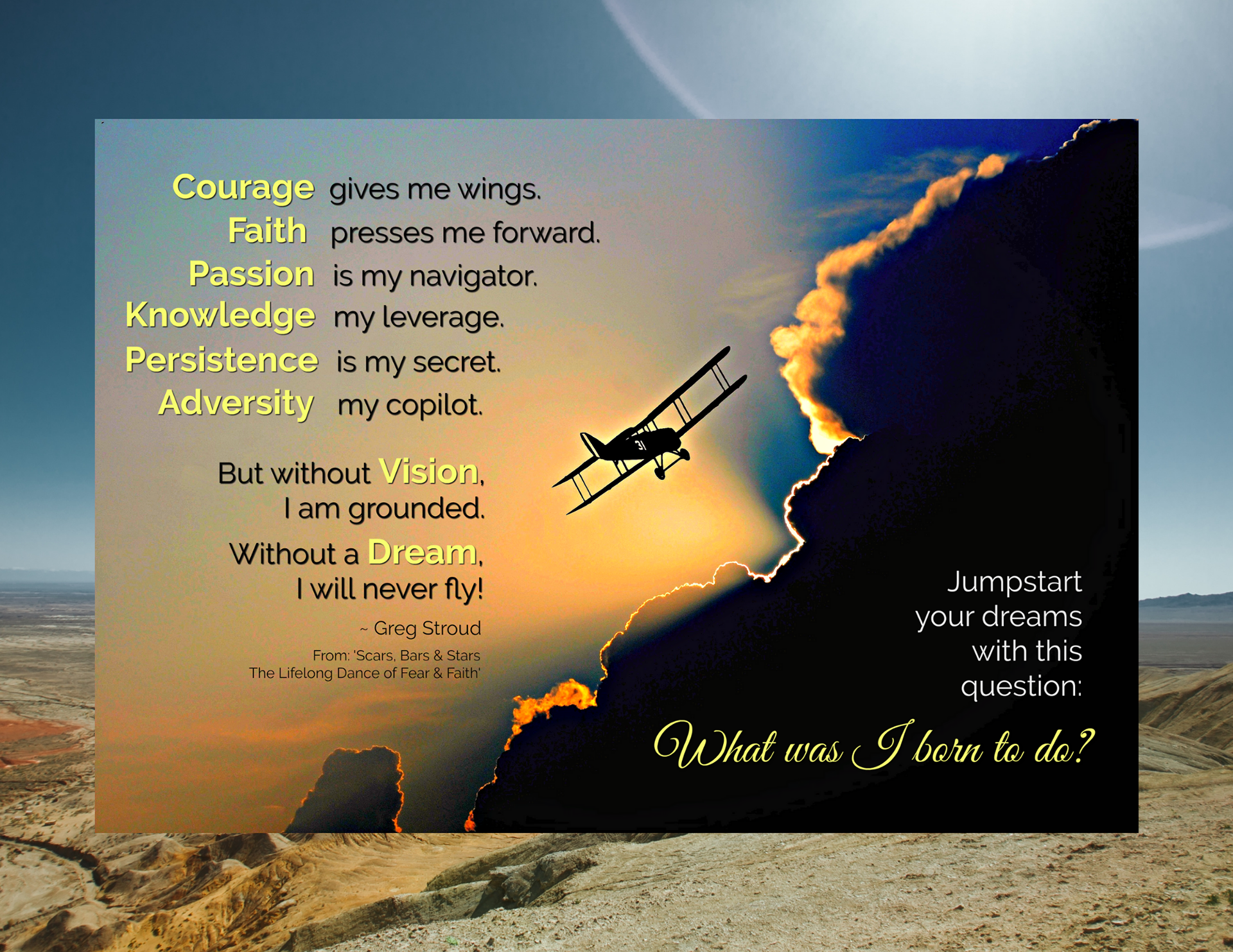 Courage gives me wings.
Faith presses me forward.
Passion is my navigator.
Knowledge my leverage.
Persistence is my secret.
Adversity my copilot.

But without Vision,
I am grounded.
Without a Dream,
I will never fly!

~ Greg Stroud

From: 'Scars, Bars & Stars
The Lifelong Dance of Fear & Faith'

31

Jumpstart your dreams with this question:

What was I born to do?